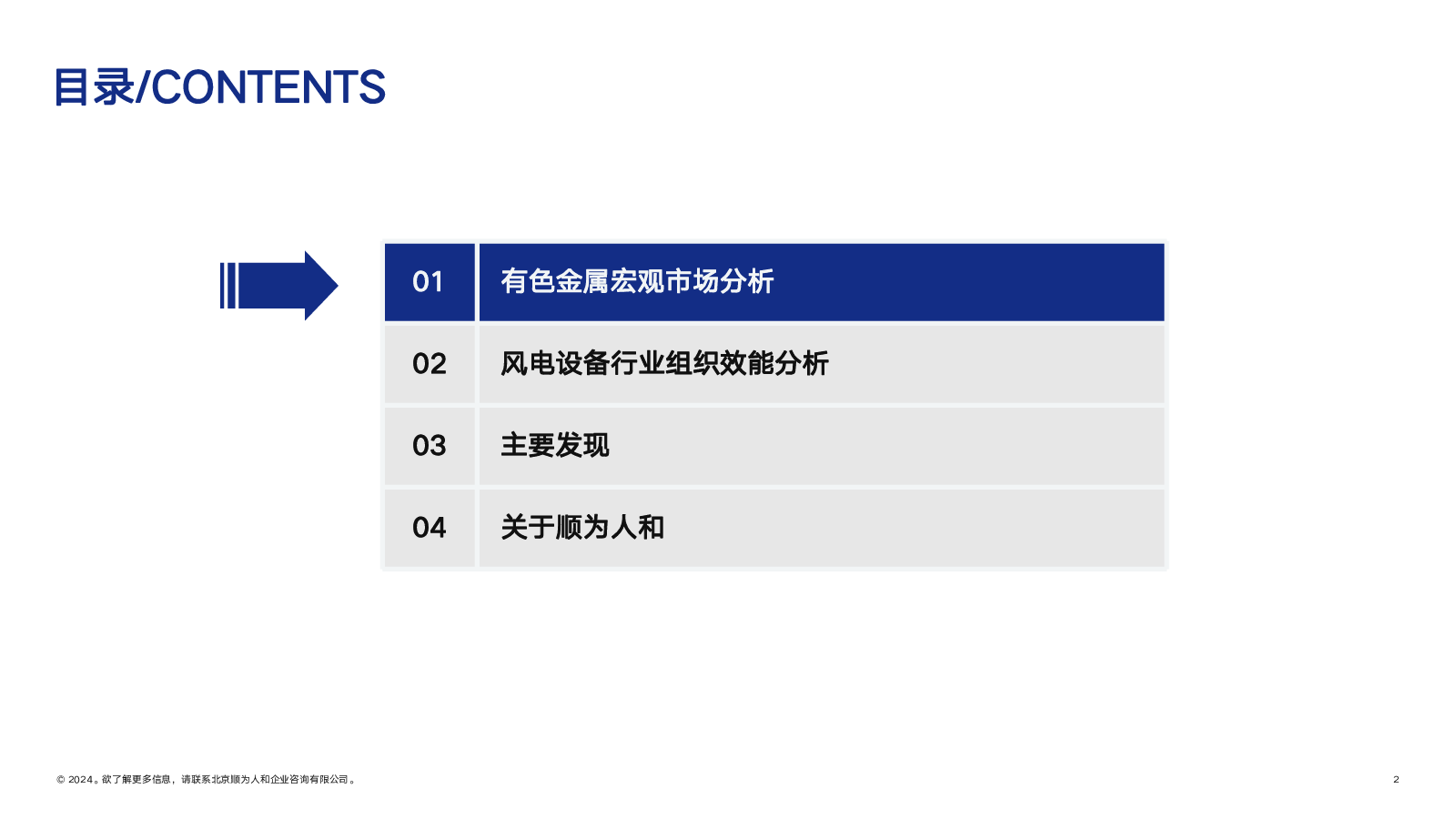 目录/CONTENTS

| 01 | 有色金属宏观市场分析 |
|---|---|
| 02 | 风电设备行业组织效能分析 |
| 03 | 主要发现 |
| 04 | 关于顺为人和 |

© 2024。欲了解更多信息，请联系北京顺为人和企业咨询有限公司。

2